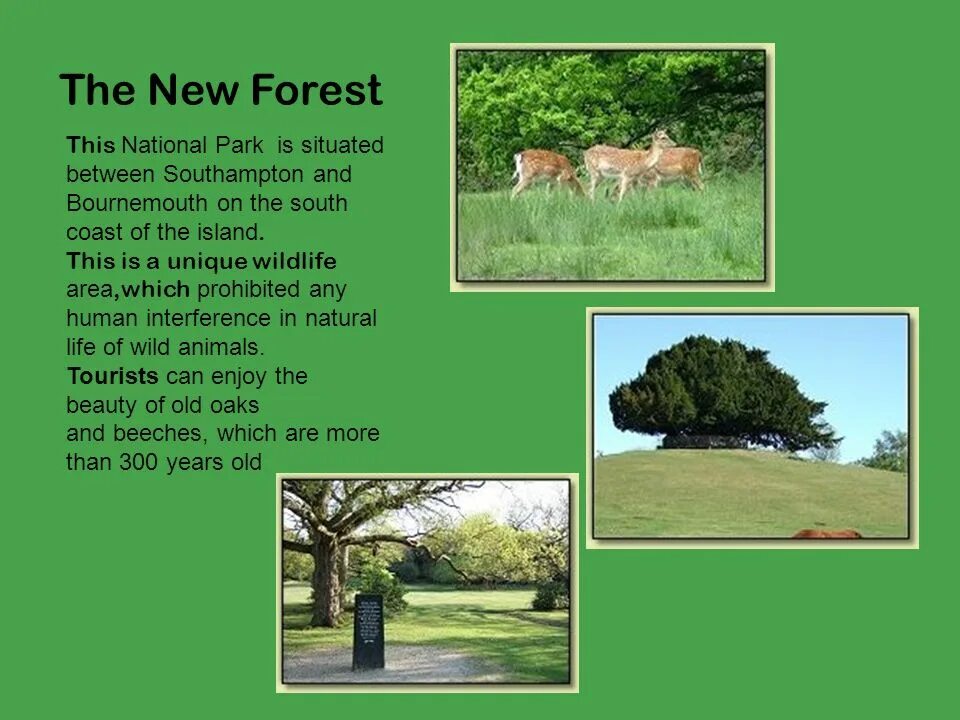 The New Forest

This National Park is situated between Southampton and Bournemouth on the south coast of the island.
This is a unique wildlife area,which prohibited any human interference in natural life of wild animals.
Tourists can enjoy the beauty of old oaks
and beeches, which are more than 300 years old